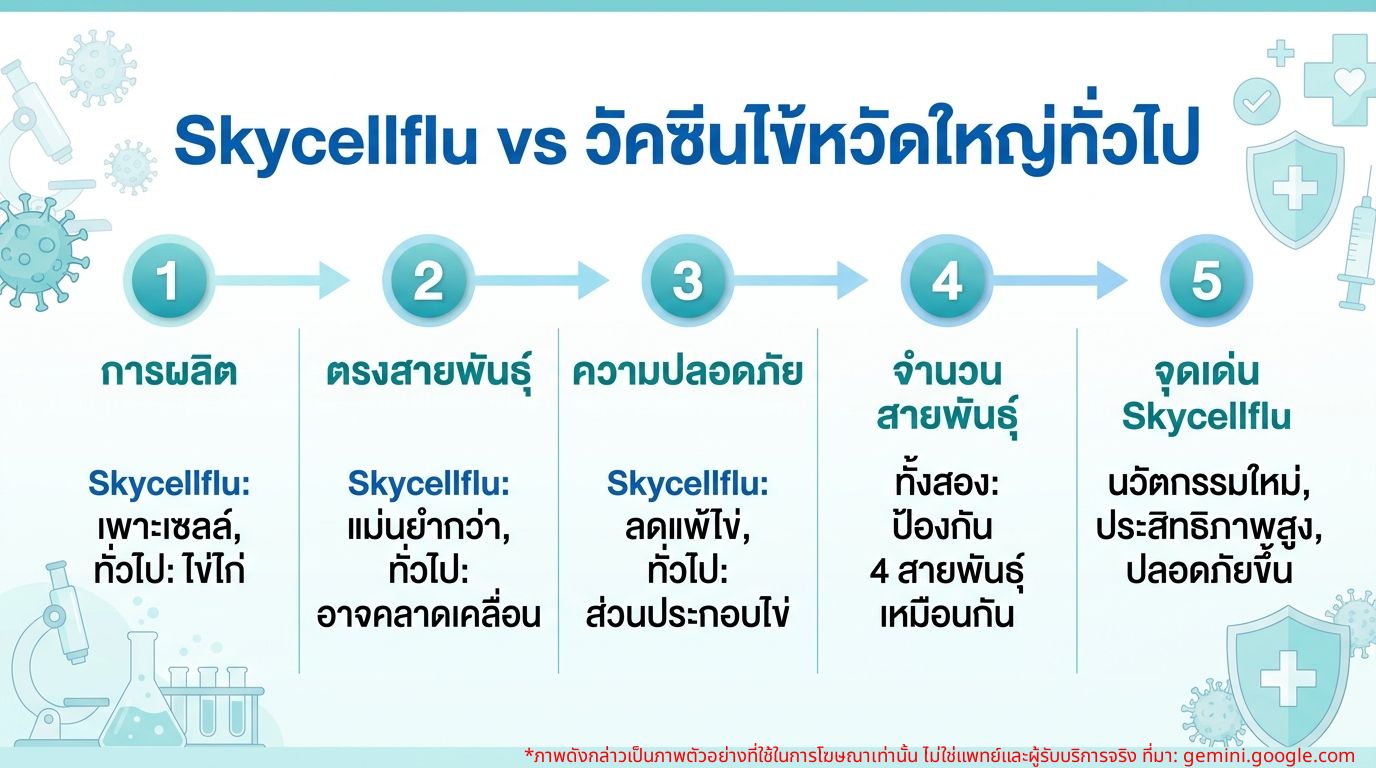 Skycellflu vs วัคซีนไข้หวัดใหญ่ทั่วไป

1

การผลิต

Skycellflu: เพาะเซลล์, ทั่วไป: ไข่ไก่

2

ตรงสายพันธุ์

Skycellflu: แม่นยำกว่า, ทั่วไป: อาจคลาดเคลื่อน

3

ความปลอดภัย

Skycellflu: ลดแพ้ไข่, ทั่วไป: ส่วนประกอบไข่

4

จำนวนสายพันธุ์

ทั้งสอง: ป้องกัน 4 สายพันธุ์ เหมือนกัน

5

จุดเด่น Skycellflu

นวัตกรรมใหม่, ประสิทธิภาพสูง, ปลอดภัยขึ้น

*ภาพดังกล่าวเป็นภาพตัวอย่างที่ใช้ในการโฆษณาเท่านั้น ไม่ใช่แพทย์และผู้รับบริการจริง ที่มา: gemini.google.com